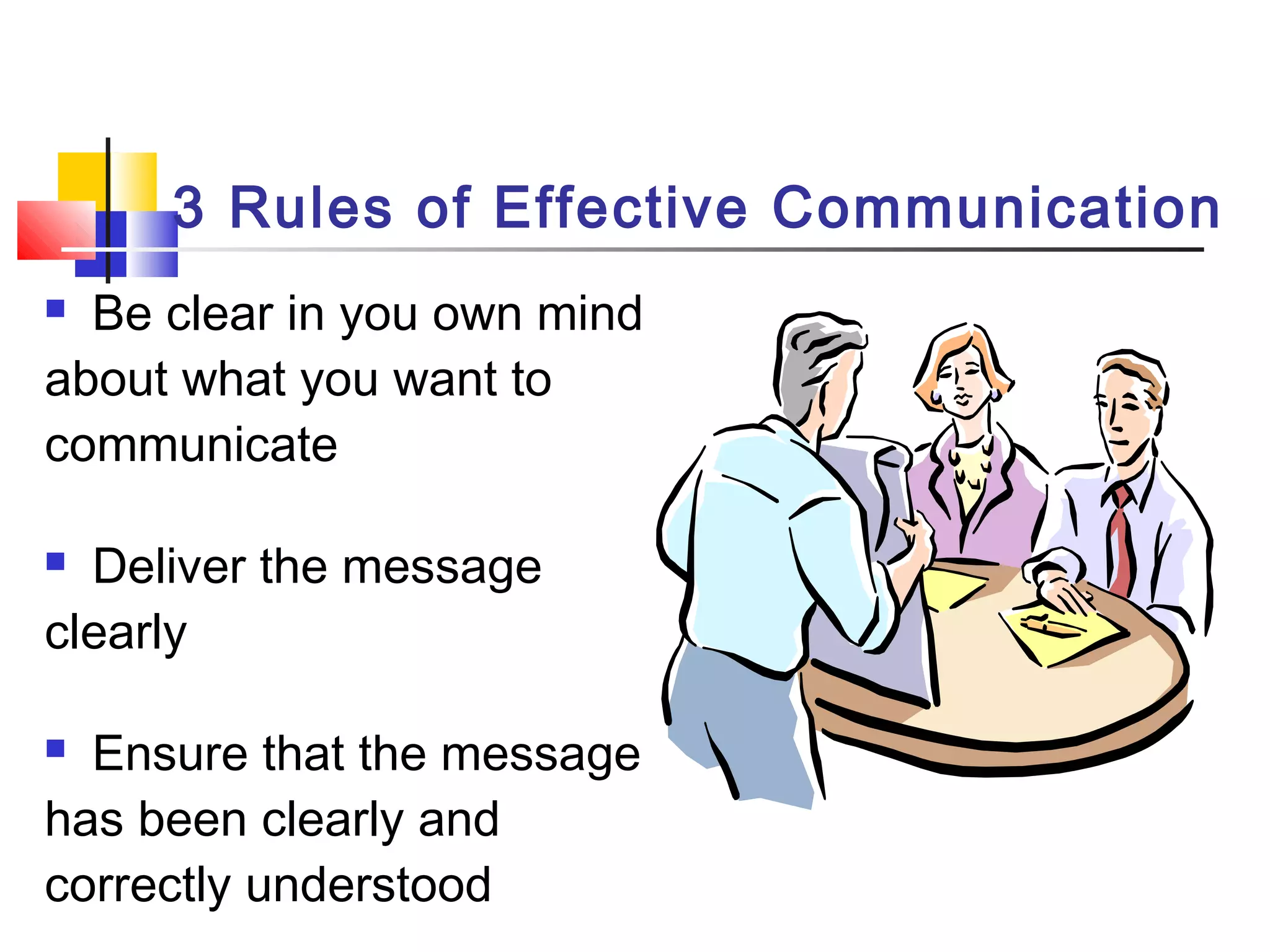 3 Rules of Effective Communication

▪ Be clear in you own mind about what you want to communicate

▪ Deliver the message clearly

▪ Ensure that the message has been clearly and correctly understood